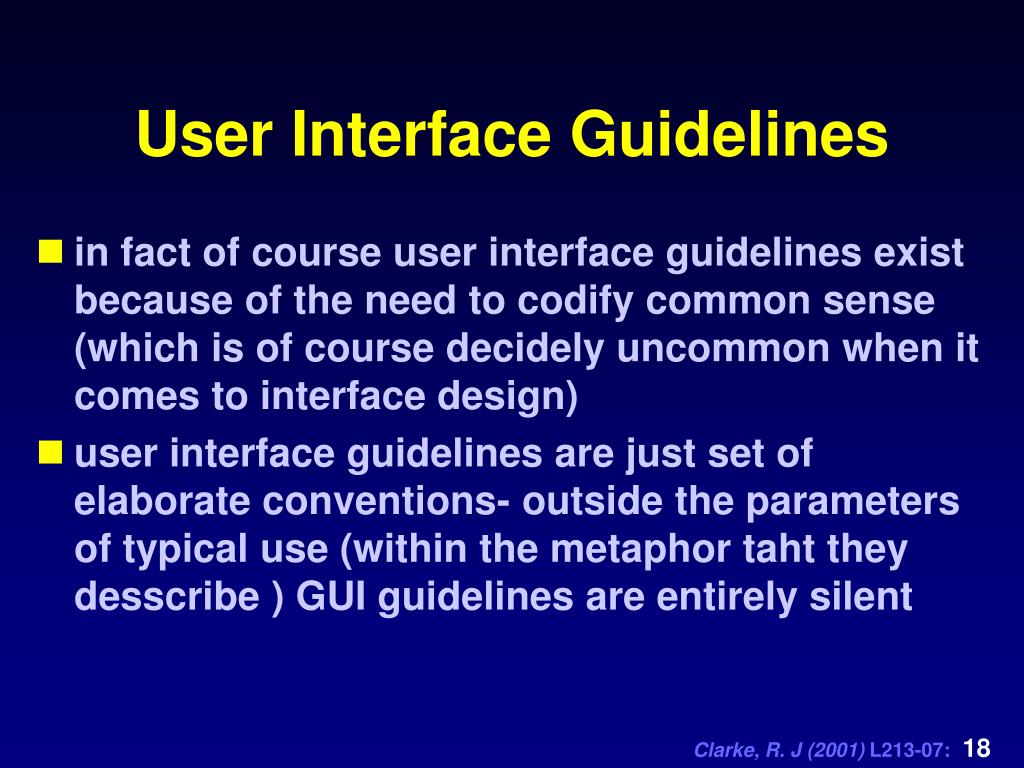 User Interface Guidelines

in fact of course user interface guidelines exist because of the need to codify common sense (which is of course decidely uncommon when it comes to interface design)

user interface guidelines are just set of elaborate conventions- outside the parameters of typical use (within the metaphor taht they desscribe ) GUI guidelines are entirely silent

Clarke, R. J (2001) L213-07: 18